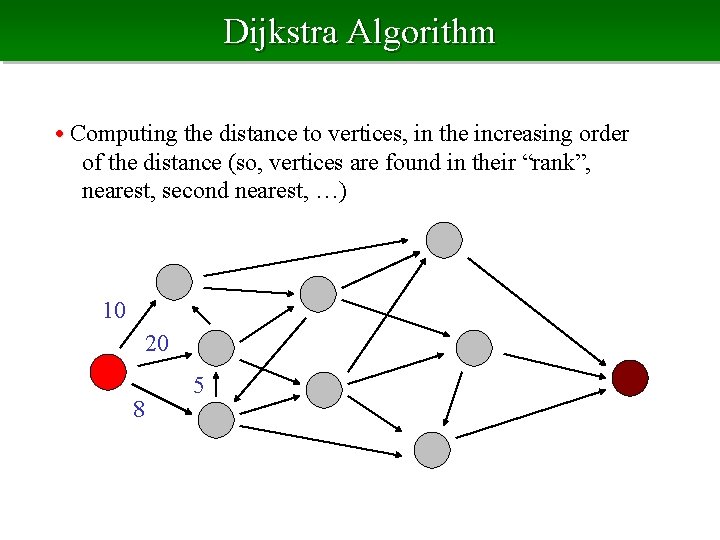 Dijkstra Algorithm

• Computing the distance to vertices, in the increasing order of the distance (so, vertices are found in their “rank”, nearest, second nearest, …)

10

20

5

8